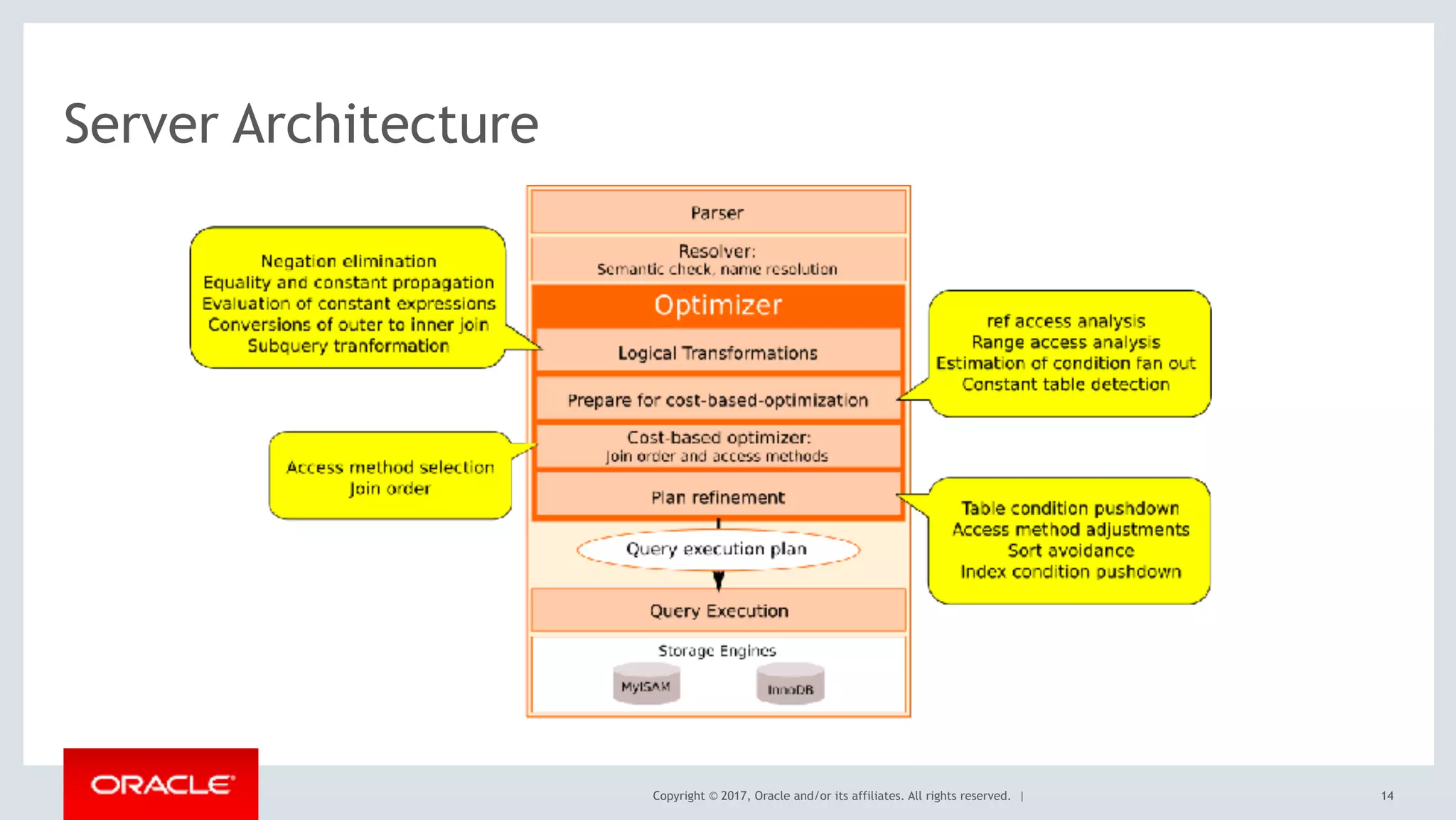 Server Architecture

Negation elimination
Equality and constant propagation
Evaluation of constant expressions
Conversions of outer to inner join
Subquery tranformation

Access method selection
Join order

Parser

Resolver:
Semantic check, name resolution

Optimizer

Logical Transformations

Prepare for cost-based-optimization

Cost-based optimizer:
Join order and access methods

Plan refinement

Query execution plan

Query Execution

Storage Engines

MyISAM

InnoDB

ref access analysis
Range access analysis
Estimation of condition fan out
Constant table detection

Table condition pushdown
Access method adjustments
Sort avoidance
Index condition pushdown

ORACLE

Copyright © 2017, Oracle and/or its affiliates. All rights reserved. |

14